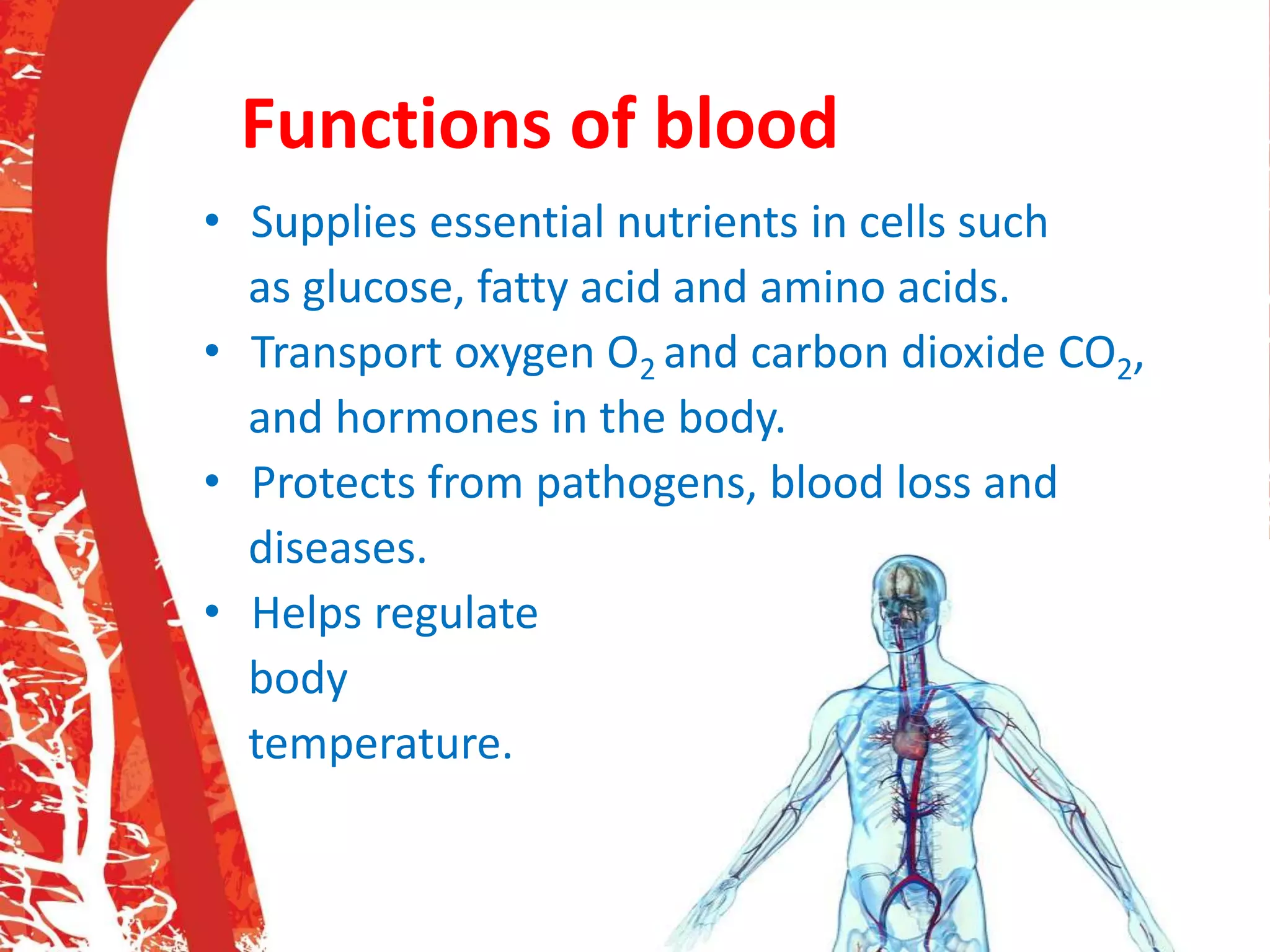 Functions of blood

• Supplies essential nutrients in cells such as glucose, fatty acid and amino acids.
• Transport oxygen $O_2$ and carbon dioxide $CO_2$, and hormones in the body.
• Protects from pathogens, blood loss and diseases.
• Helps regulate body temperature.